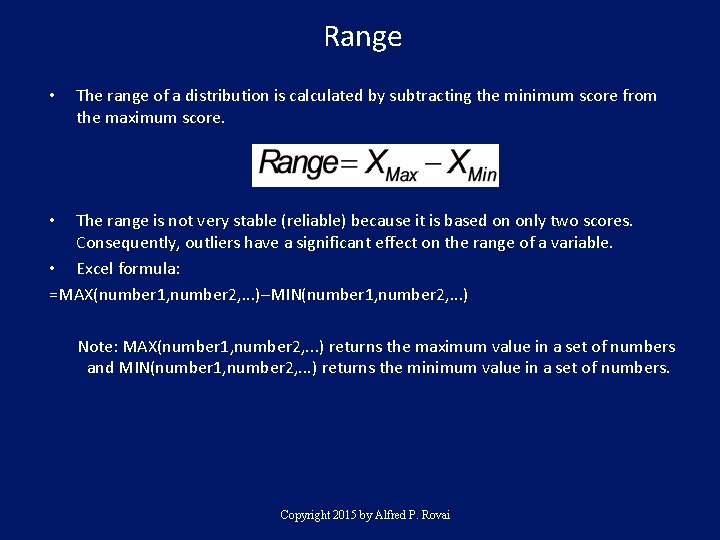 Range

• The range of a distribution is calculated by subtracting the minimum score from the maximum score.

$Range = X_{Max} - X_{Min}$

• The range is not very stable (reliable) because it is based on only two scores. Consequently, outliers have a significant effect on the range of a variable.
• Excel formula:
=MAX(number1,number2,...)–MIN(number1,number2,...)

Note: MAX(number1,number2,...) returns the maximum value in a set of numbers and MIN(number1,number2,...) returns the minimum value in a set of numbers.

Copyright 2015 by Alfred P. Rovai